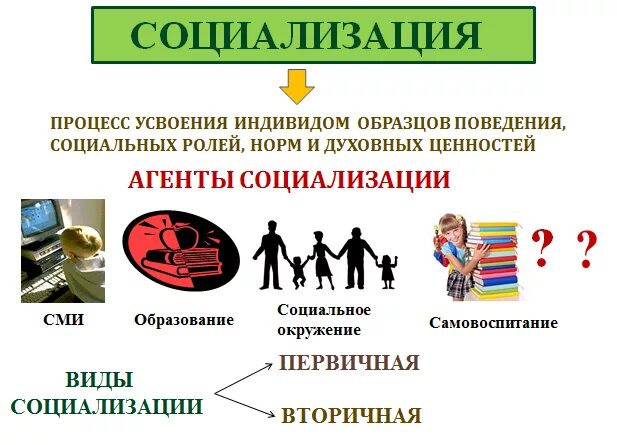 СОЦИАЛИЗАЦИЯ

ПРОЦЕСС УСВОЕНИЯ ИНДИВИДОМ ОБРАЗЦОВ ПОВЕДЕНИЯ, СОЦИАЛЬНЫХ РОЛЕЙ, НОРМ И ДУХОВНЫХ ЦЕННОСТЕЙ

АГЕНТЫ СОЦИАЛИЗАЦИИ

? ?

СМИ

Образование

Социальное окружение

Самовоспитание

ВИДЫ СОЦИАЛИЗАЦИИ

ПЕРВИЧНАЯ

ВТОРИЧНАЯ